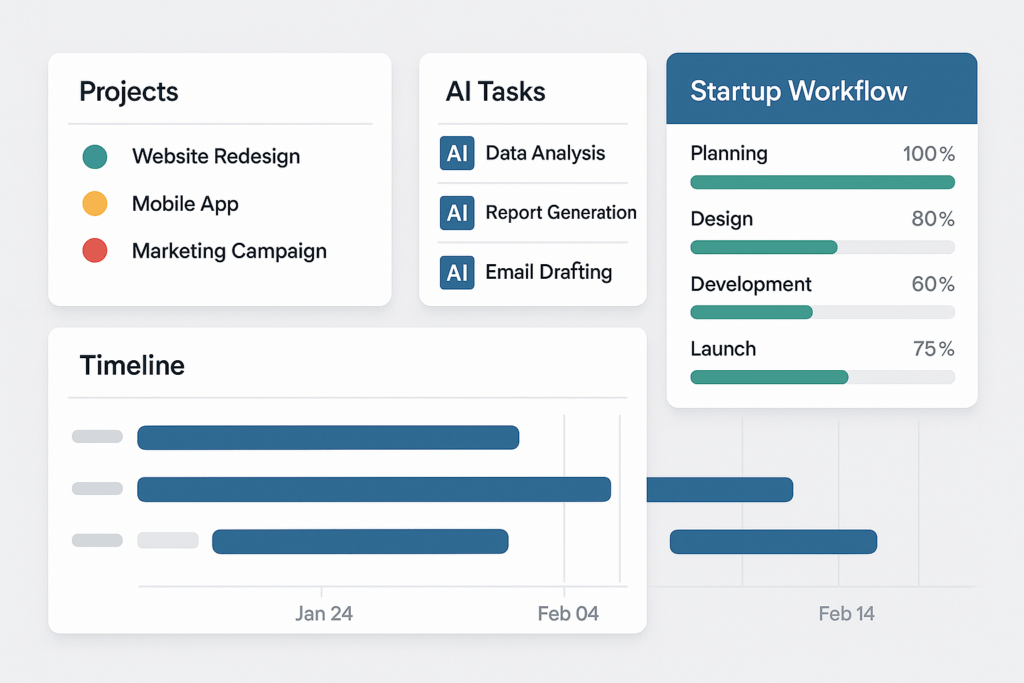 Projects

Website Redesign

Mobile App

Marketing Campaign

AI Tasks

AI Data Analysis

AI Report Generation

AI Email Drafting

Startup Workflow

Planning 100%

Design 80%

Development 60%

Launch 75%

Timeline

Jan 24

Feb 04

Feb 14